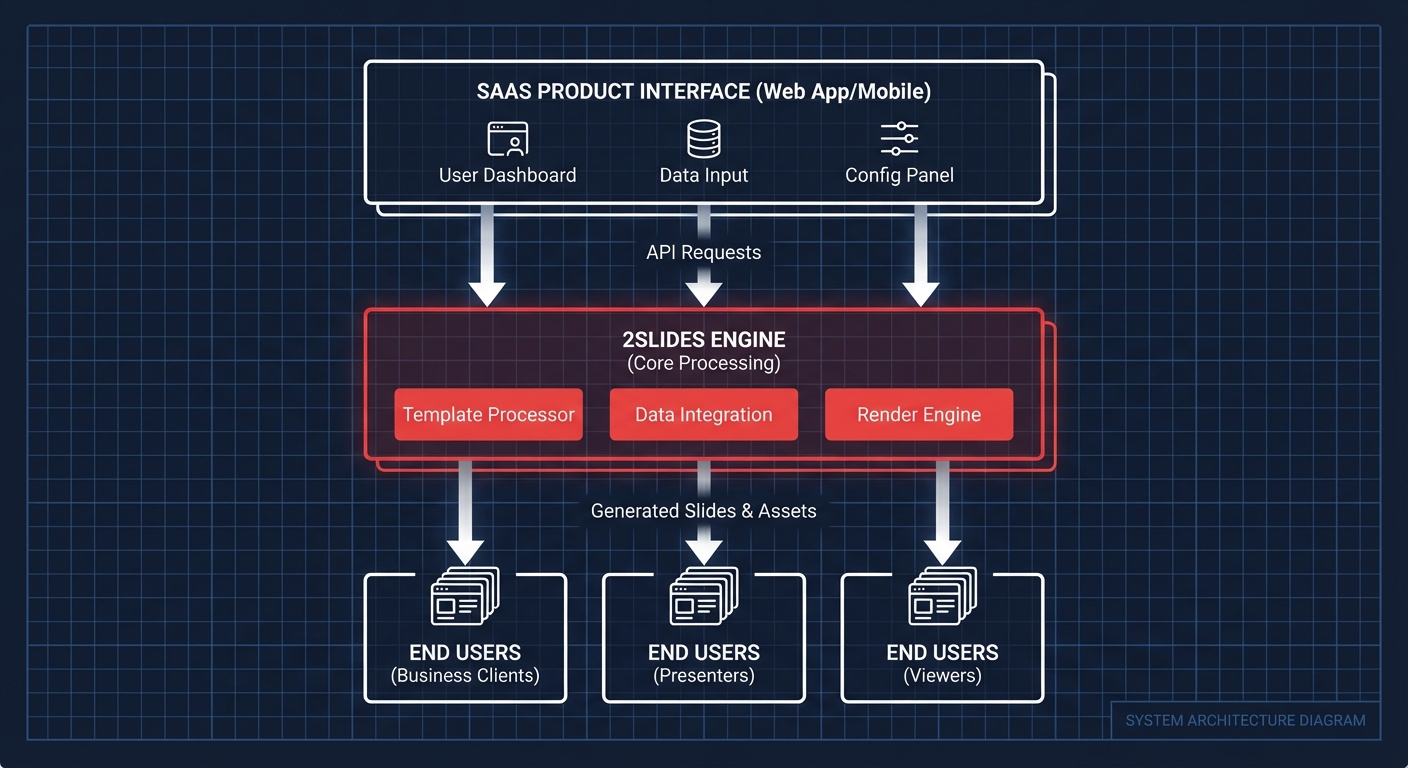 SAAS PRODUCT INTERFACE (Web App/Mobile)

User Dashboard

Data Input

Config Panel

API Requests

2SLIDES ENGINE
(Core Processing)

Template Processor

Data Integration

Render Engine

Generated Slides & Assets

END USERS
(Business Clients)

END USERS
(Presenters)

END USERS
(Viewers)

SYSTEM ARCHITECTURE DIAGRAM